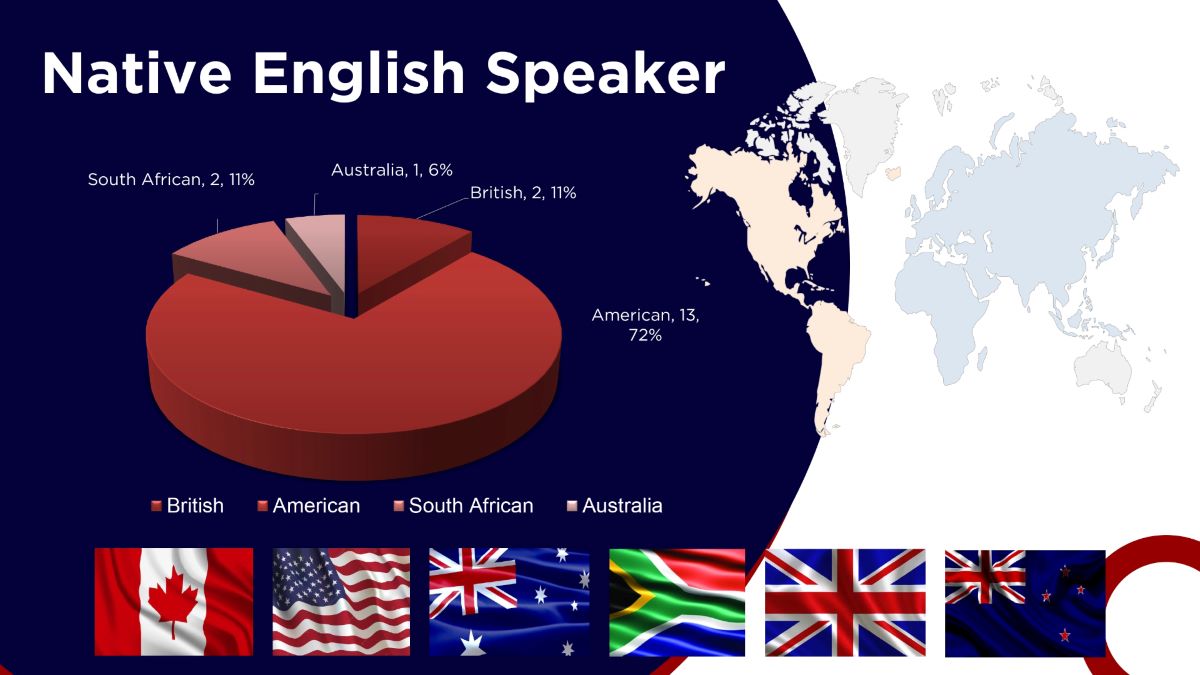 Native English Speaker

South African, 2, 11%

Australia, 1, 6%

British, 2, 11%

American, 13, 72%

British American South African Australia